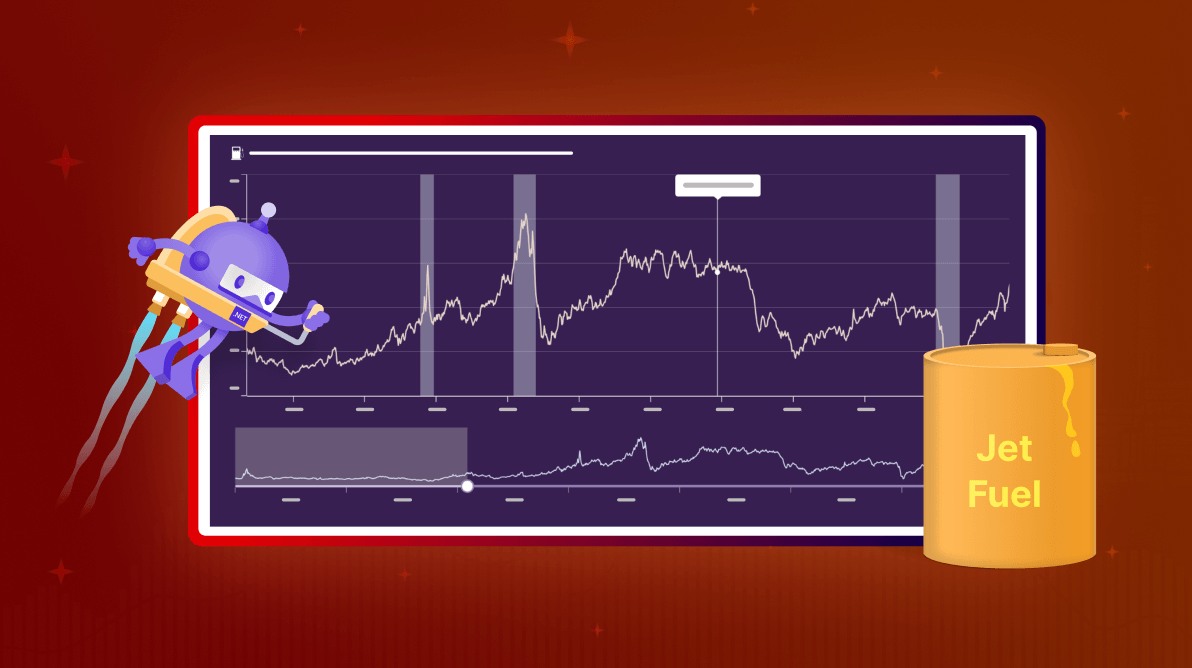 .NET

Jet Fuel